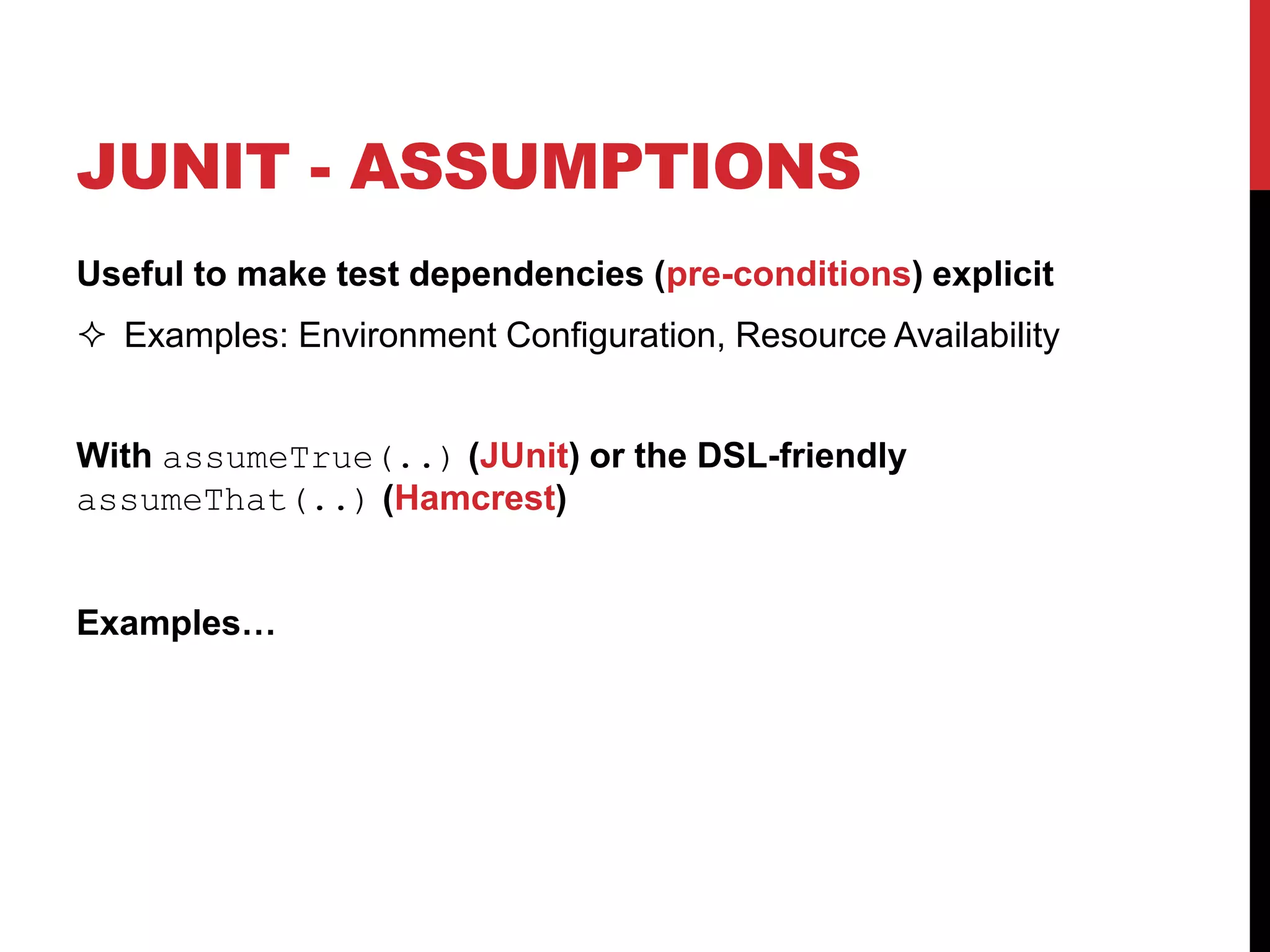 JUNIT - ASSUMPTIONS

Useful to make test dependencies (pre-conditions) explicit

✧ Examples: Environment Configuration, Resource Availability

With assumeTrue(..) (JUnit) or the DSL-friendly assumeThat(..) (Hamcrest)

Examples…